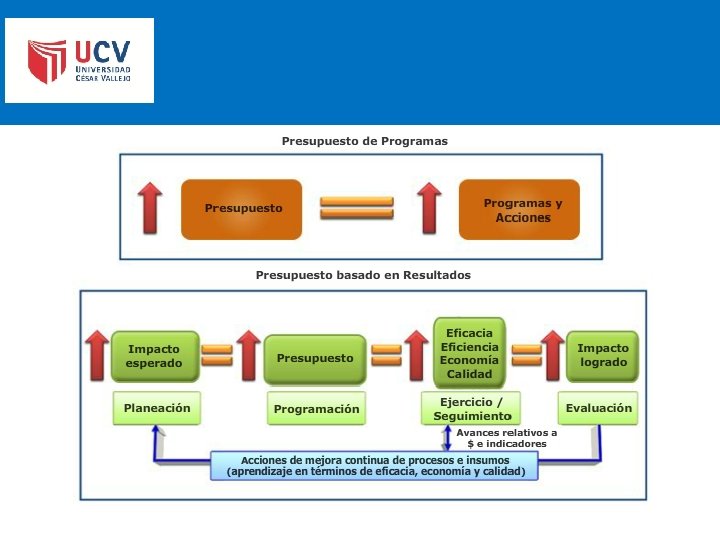 UCV
UNIVERSIDAD
CÉSAR VALLEJO

Presupuesto de Programas

Presupuesto

Programas y Acciones

Presupuesto basado en Resultados

Impacto esperado

Presupuesto

Eficacia
Eficiencia
Economía
Calidad

Impacto logrado

Planeación

Programación

Ejercicio / Seguimiento

Evaluación

Avances relativos a $ e indicadores

Acciones de mejora continua de procesos e insumos (aprendizaje en términos de eficacia, economía y calidad)